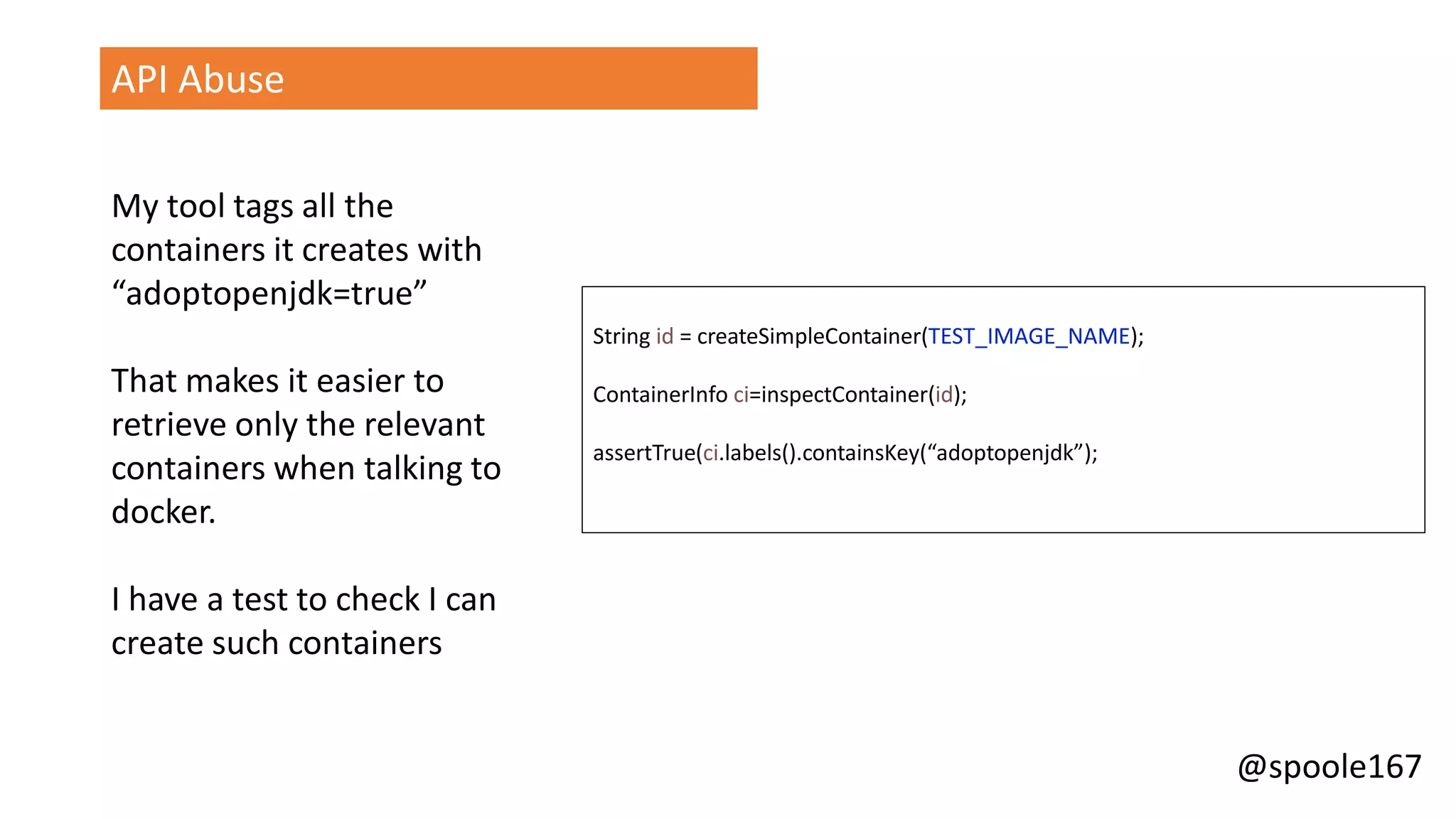 API Abuse

My tool tags all the containers it creates with “adoptopenjdk=true”

That makes it easier to retrieve only the relevant containers when talking to docker.

I have a test to check I can create such containers

String id = createSimpleContainer(TEST_IMAGE_NAME);

ContainerInfo ci=inspectContainer(id);

assertTrue(ci.labels().containsKey(“adoptopenjdk”);

@spoole167